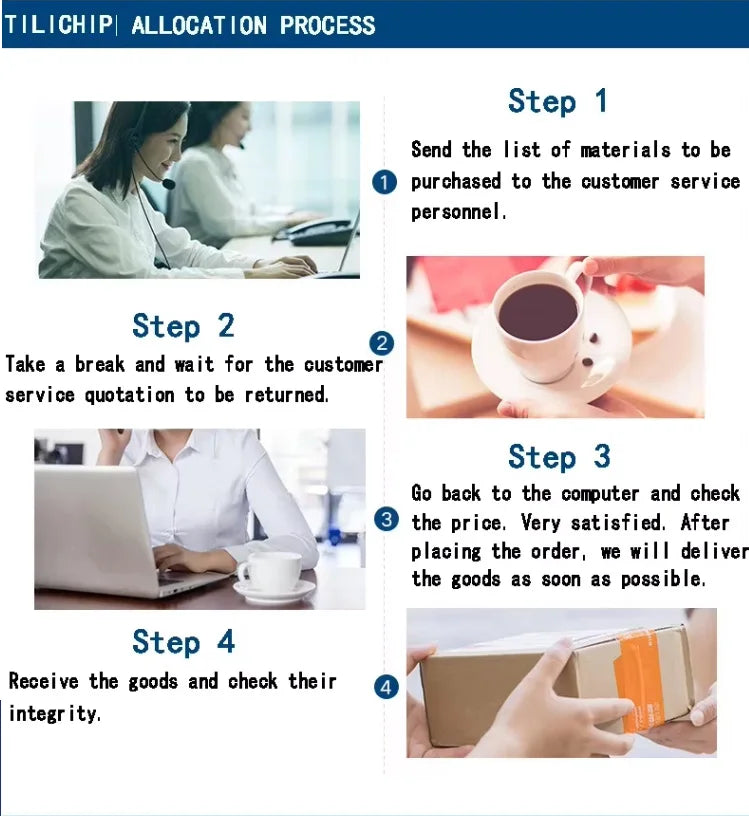 TILICHIP| ALLOCATION PROCESS

Step 1

1 Send the list of materials to be purchased to the customer service personnel.

Step 2

2 Take a break and wait for the customer service quotation to be returned.

Step 3

3 Go back to the computer and check the price. Very satisfied. After placing the order, we will deliver the goods as soon as possible.

Step 4

4 Receive the goods and check their integrity.